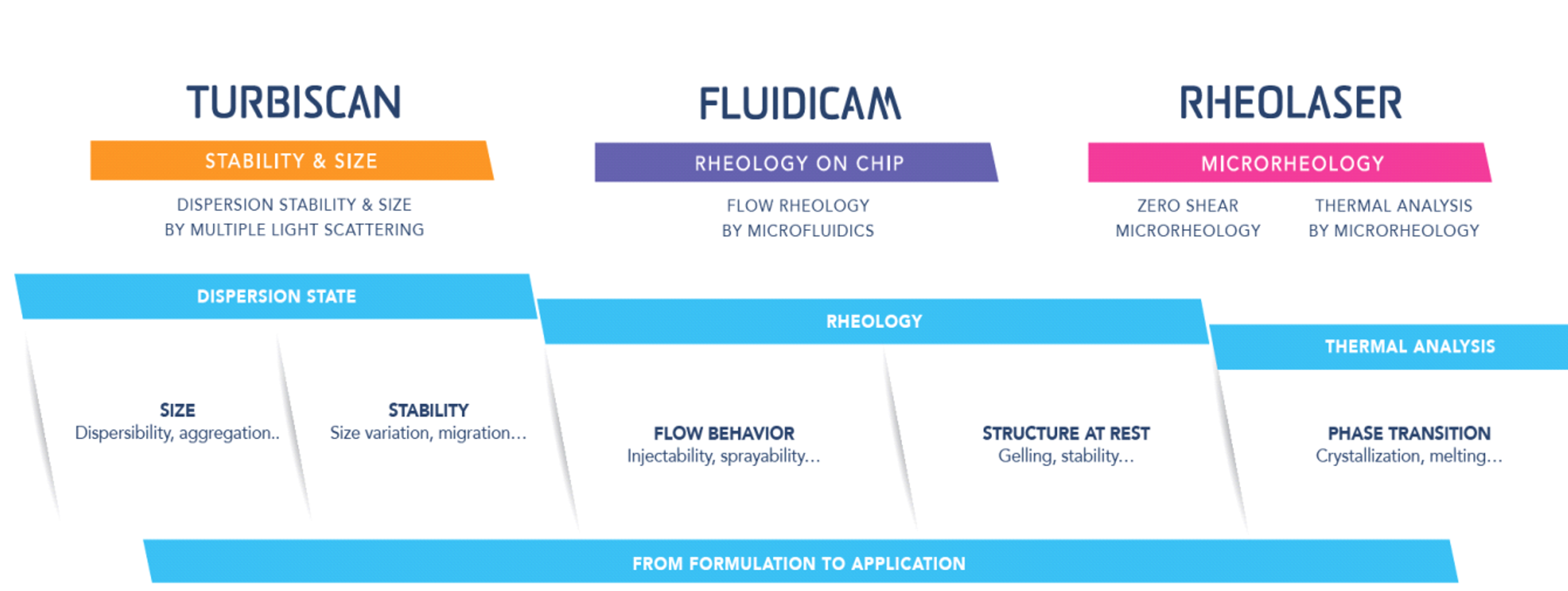 TURBISCAN

STABILITY & SIZE

DISPERSION STABILITY & SIZE BY MULTIPLE LIGHT SCATTERING

FLUIDICAM

RHEOLOGY ON CHIP

FLOW RHEOLOGY BY MICROFLUIDICS

RHEOLASER

MICRORHEOLOGY

ZERO SHEAR MICRORHEOLOGY

THERMAL ANALYSIS BY MICRORHEOLOGY

DISPERSION STATE

SIZE
Dispersibility, aggregation..

STABILITY
Size variation, migration...

RHEOLOGY

FLOW BEHAVIOR
Injectability, sprayability...

STRUCTURE AT REST
Gelling, stability...

THERMAL ANALYSIS

PHASE TRANSITION
Crystallization, melting...

FROM FORMULATION TO APPLICATION